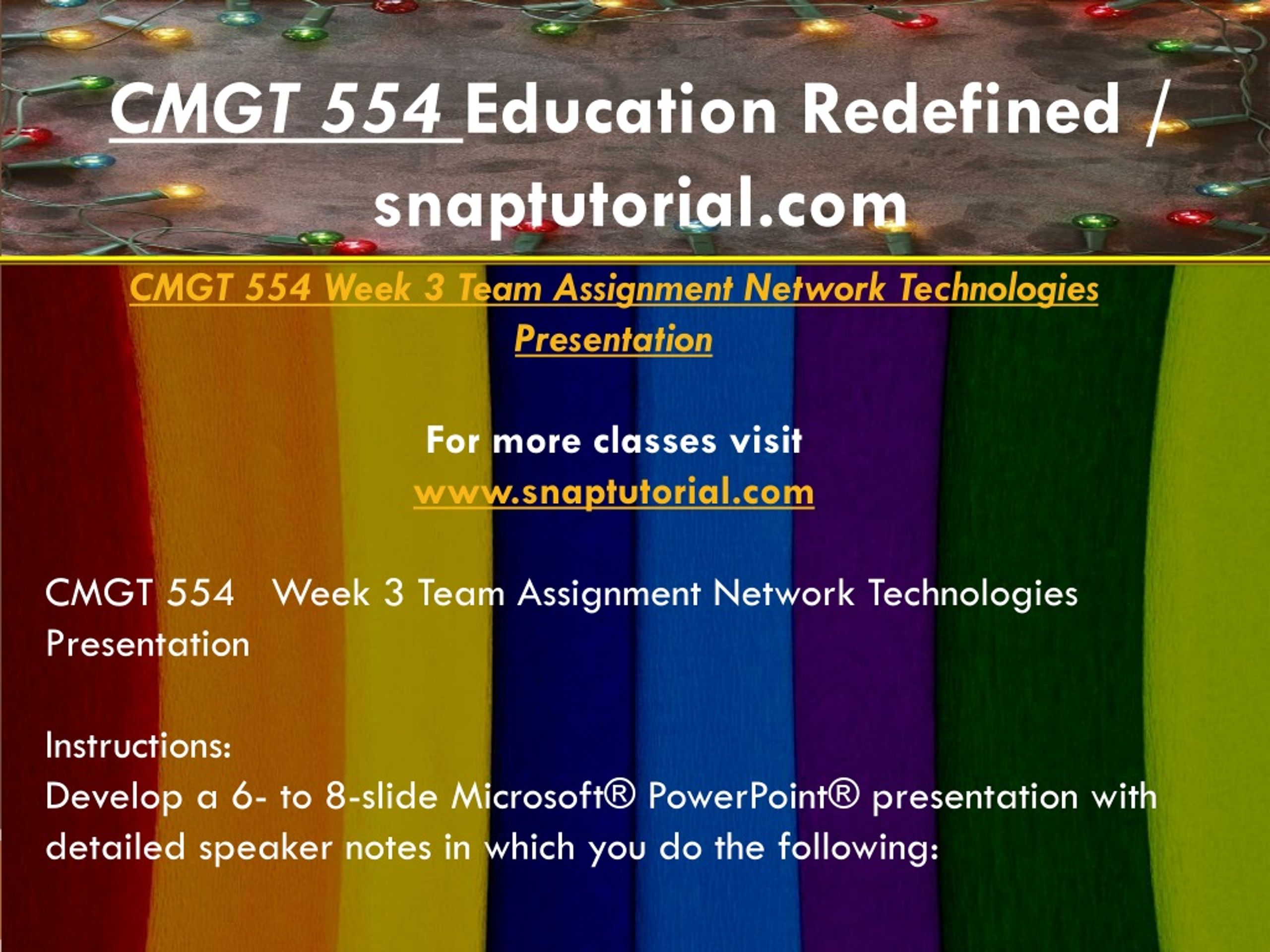 CMGT 554 Education Redefined / snaptutorial.com

CMGT 554 Week 3 Team Assignment Network Technologies Presentation

For more classes visit
www.snaptutorial.com

CMGT 554 Week 3 Team Assignment Network Technologies Presentation

Instructions:
Develop a 6- to 8-slide Microsoft® PowerPoint® presentation with detailed speaker notes in which you do the following: